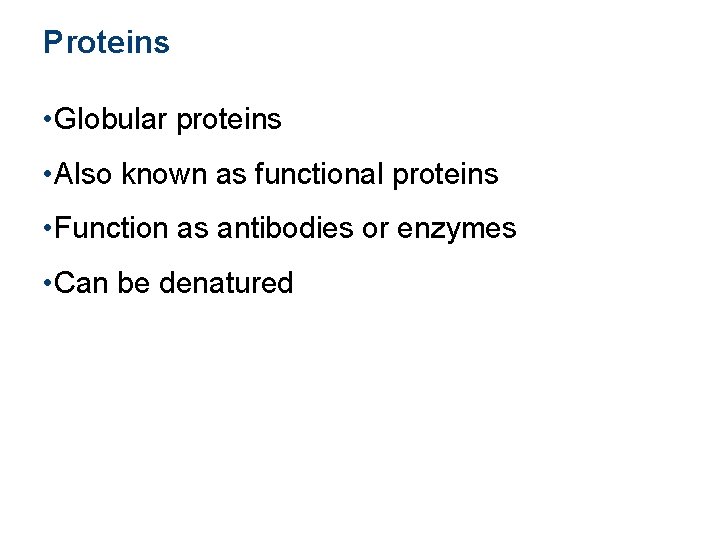 Proteins

•Globular proteins

•Also known as functional proteins

•Function as antibodies or enzymes

•Can be denatured